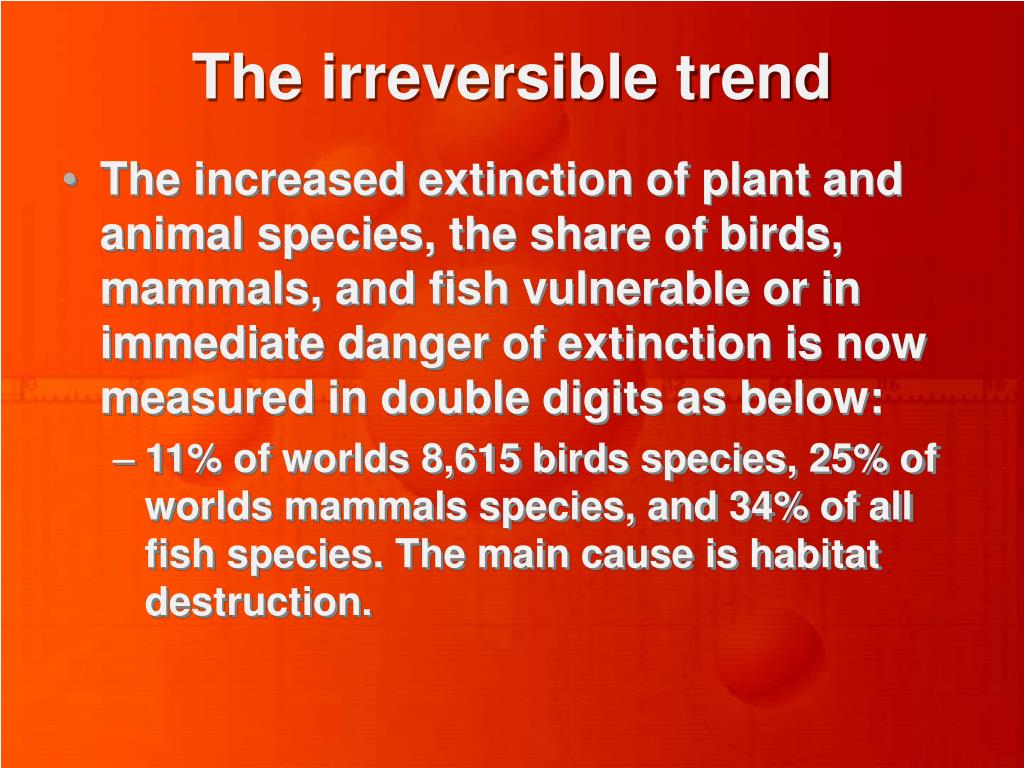 The irreversible trend

• The increased extinction of plant and animal species, the share of birds, mammals, and fish vulnerable or in immediate danger of extinction is now measured in double digits as below:
– 11% of worlds 8,615 birds species, 25% of worlds mammals species, and 34% of all fish species. The main cause is habitat destruction.